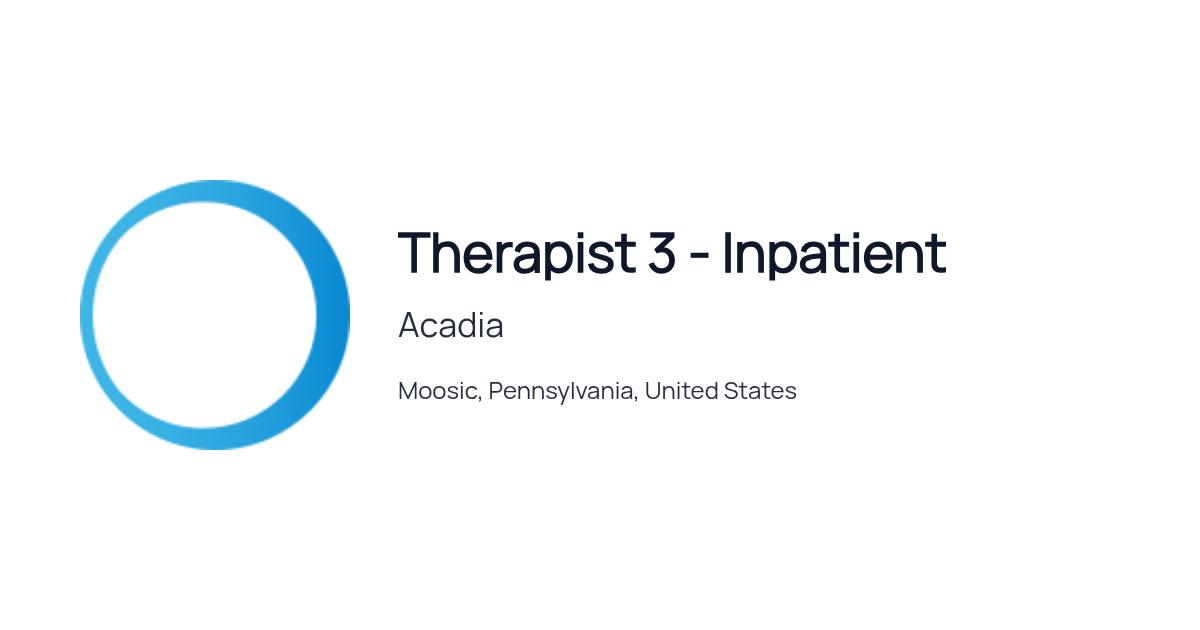 Therapist 3 - Inpatient

Acadia

Moosic, Pennsylvania, United States